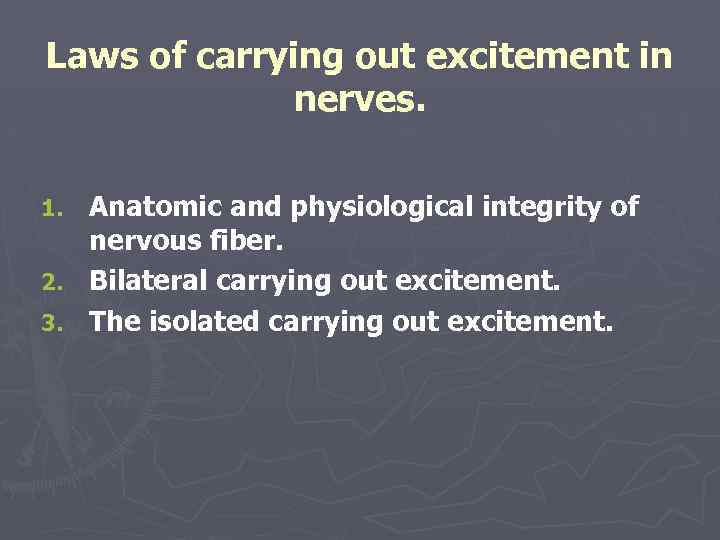 Laws of carrying out excitement in nerves.

1. Anatomic and physiological integrity of nervous fiber.
2. Bilateral carrying out excitement.
3. The isolated carrying out excitement.